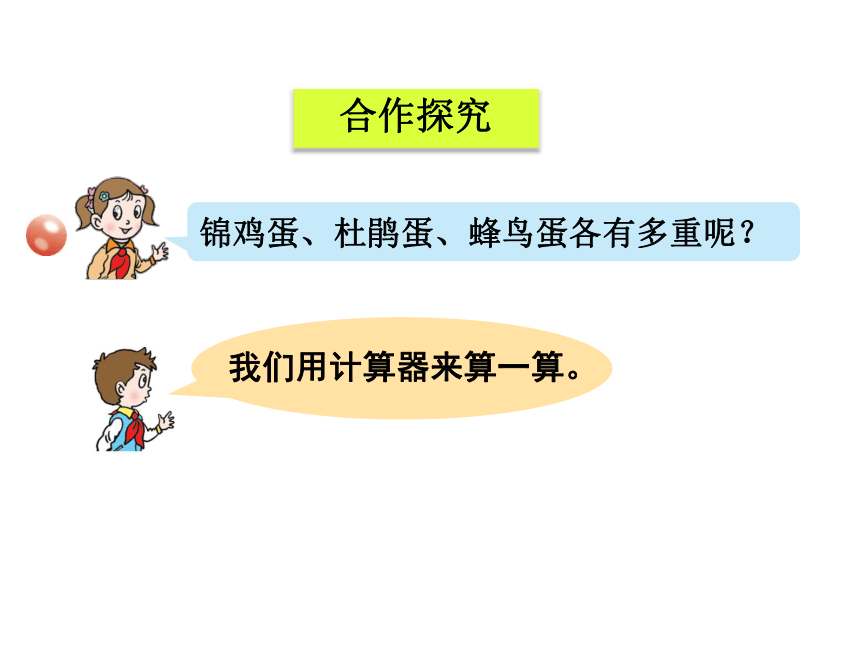 合作探究

锦鸡蛋、杜鹃蛋、蜂鸟蛋各有多重呢？

我们用计算器来算一算。